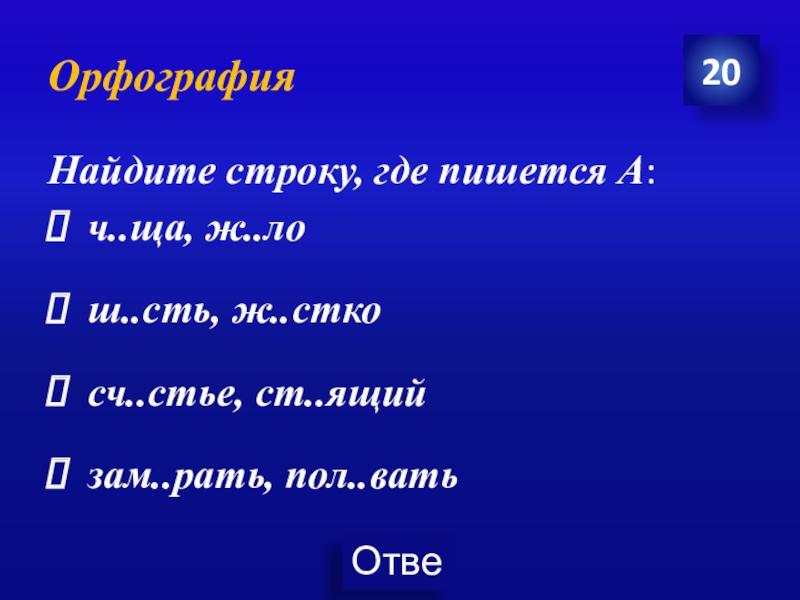 Орфография

20

Найдите строку, где пишется А:

 ч..ща, ж..ло

 ш..сть, ж..стко

 сч..стье, ст..ящий

 зам..рать, пол..вать

Отве